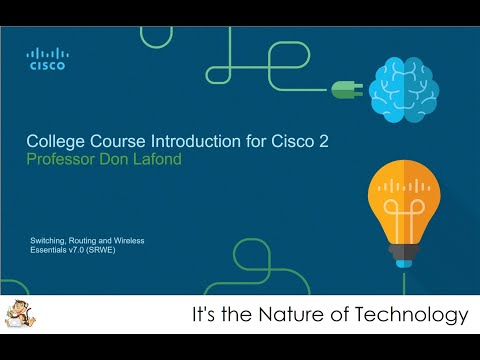 CISCO

College Course Introduction for Cisco 2
Professor Don Lafond

Switching, Routing and Wireless Essentials v7.0 (SRWE)

It's the Nature of Technology